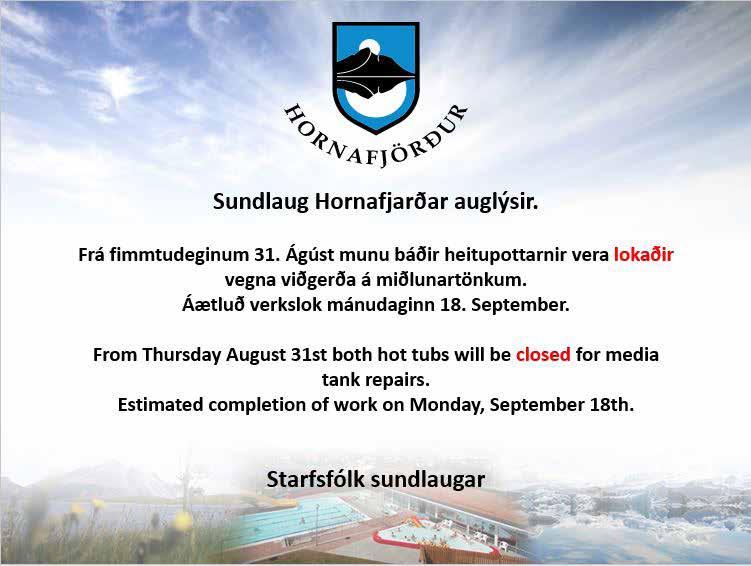 HORNAFJÖRÐUR

Sundlaug Hornafjarðar auglýsir.

Frá fimmtudeginum 31. Ágúst munu báðir heitupottarnir vera lokaðir vegna viðgerða á miðlunartönkum.
Áætluð verkslok mánudaginn 18. September.

From Thursday August 31st both hot tubs will be closed for media tank repairs.
Estimated completion of work on Monday, September 18th.

Starfsfólk sundlaugar